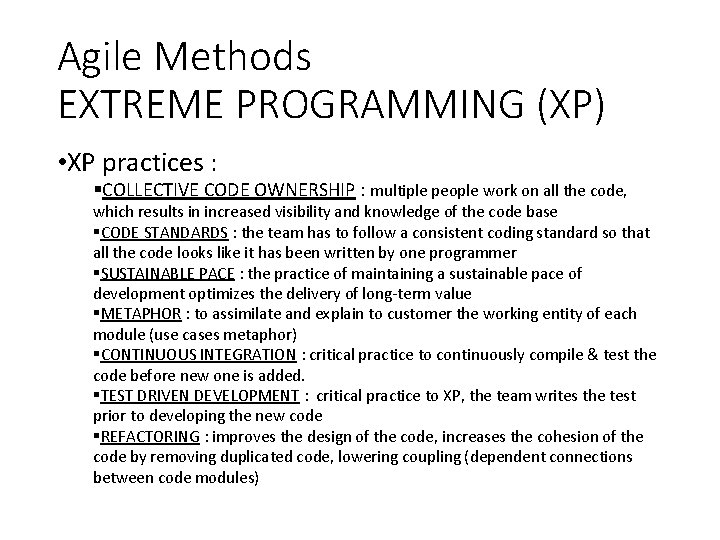 Agile Methods
EXTREME PROGRAMMING (XP)

•XP practices :

▪COLLECTIVE CODE OWNERSHIP : multiple people work on all the code, which results in increased visibility and knowledge of the code base
▪CODE STANDARDS : the team has to follow a consistent coding standard so that all the code looks like it has been written by one programmer
▪SUSTAINABLE PACE : the practice of maintaining a sustainable pace of development optimizes the delivery of long-term value
▪METAPHOR : to assimilate and explain to customer the working entity of each module (use cases metaphor)
▪CONTINUOUS INTEGRATION : critical practice to continuously compile & test the code before new one is added.
▪TEST DRIVEN DEVELOPMENT : critical practice to XP, the team writes the test prior to developing the new code
▪REFACTORING : improves the design of the code, increases the cohesion of the code by removing duplicated code, lowering coupling (dependent connections between code modules)